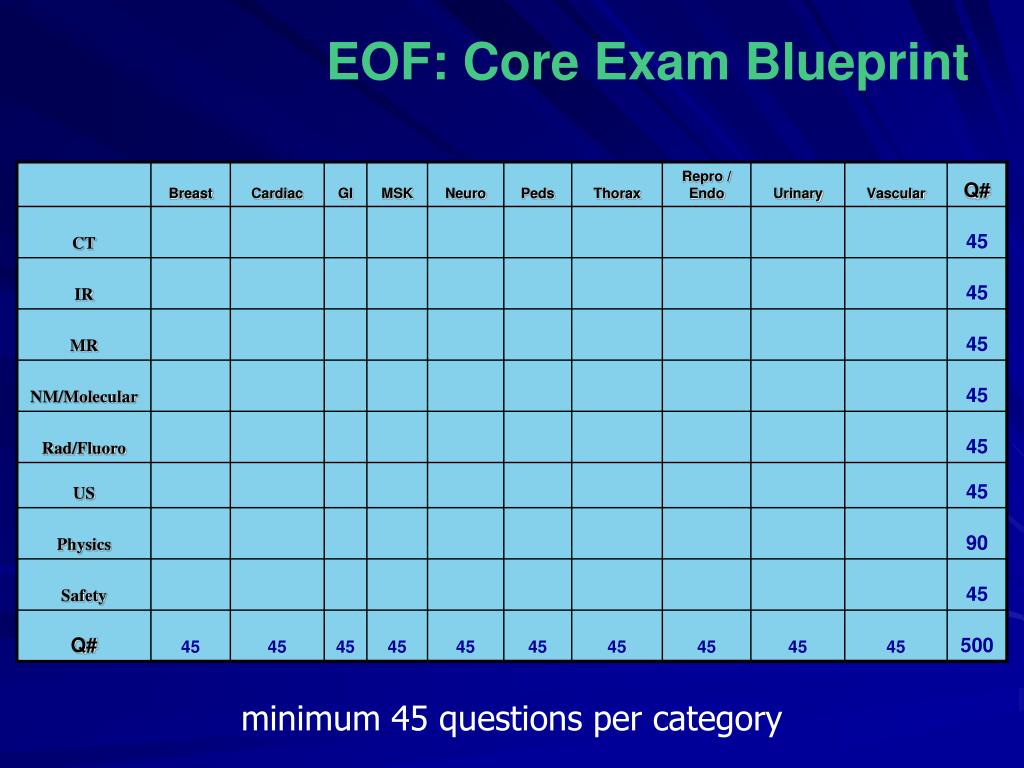 EOF: Core Exam Blueprint

| | Breast | Cardiac | GI | MSK | Neuro | Peds | Thorax | Repro / Endo | Urinary | Vascular | Q# |
|---|---|---|---|---|---|---|---|---|---|---|---|
| CT | | | | | | | | | | | 45 |
| IR | | | | | | | | | | | 45 |
| MR | | | | | | | | | | | 45 |
| NM/Molecular | | | | | | | | | | | 45 |
| Rad/Fluoro | | | | | | | | | | | 45 |
| US | | | | | | | | | | | 45 |
| Physics | | | | | | | | | | | 90 |
| Safety | | | | | | | | | | | 45 |
| Q# | 45 | 45 | 45 | 45 | 45 | 45 | 45 | 45 | 45 | 45 | 500 |

minimum 45 questions per category